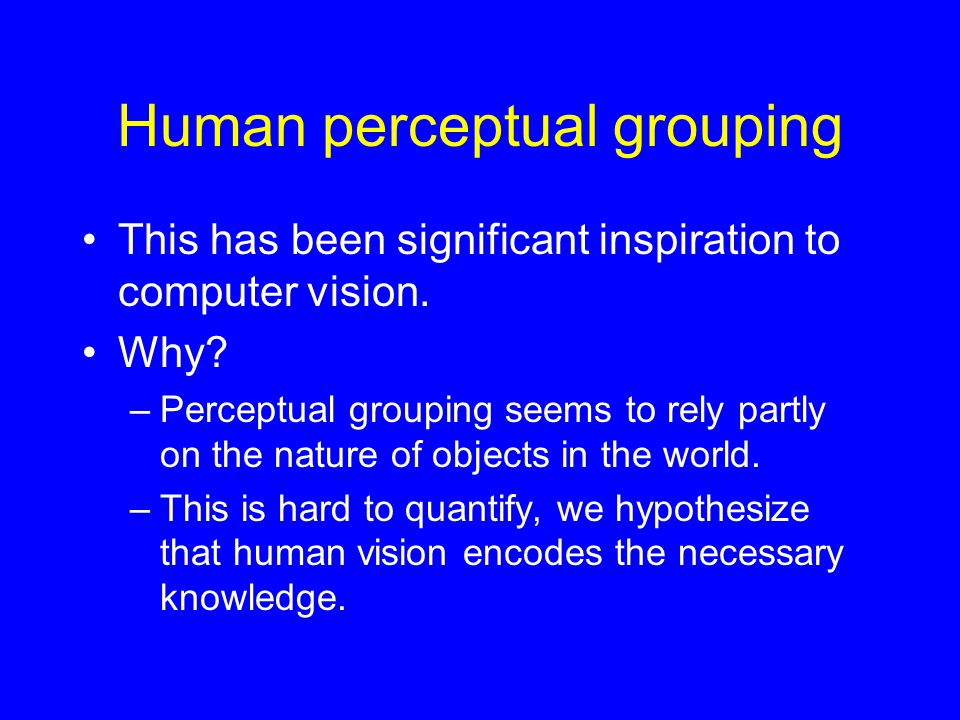 Human perceptual grouping

• This has been significant inspiration to computer vision.
• Why?
– Perceptual grouping seems to rely partly on the nature of objects in the world.
– This is hard to quantify, we hypothesize that human vision encodes the necessary knowledge.